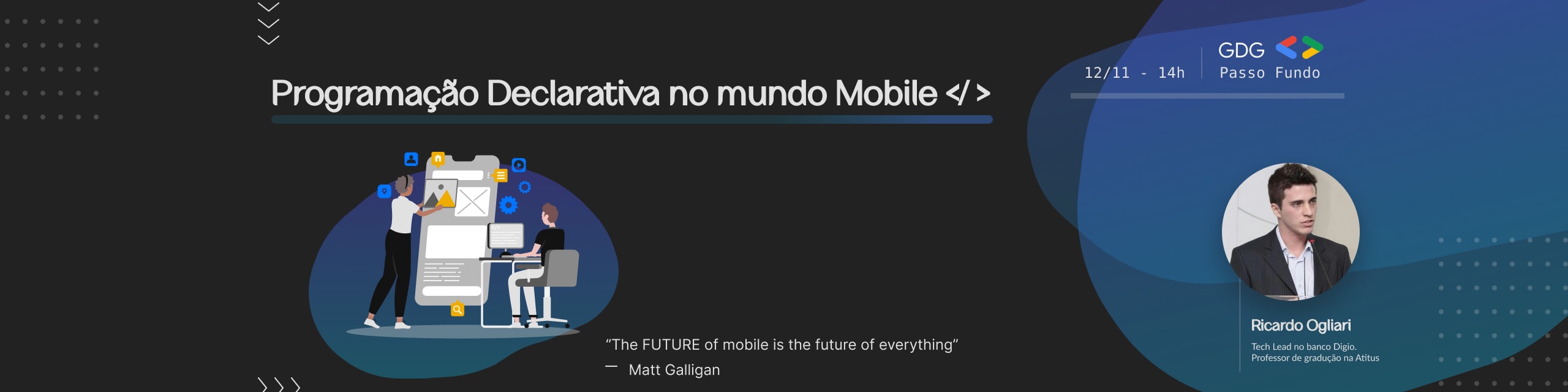 Programação Declarativa no mundo Mobile </ >

12/11 - 14h

GDG
Passo Fundo

"The FUTURE of mobile is the future of everything"
— Matt Galligan

Ricardo Ogliari
Tech Lead no banco Digio.
Professor de gradução na Atitus